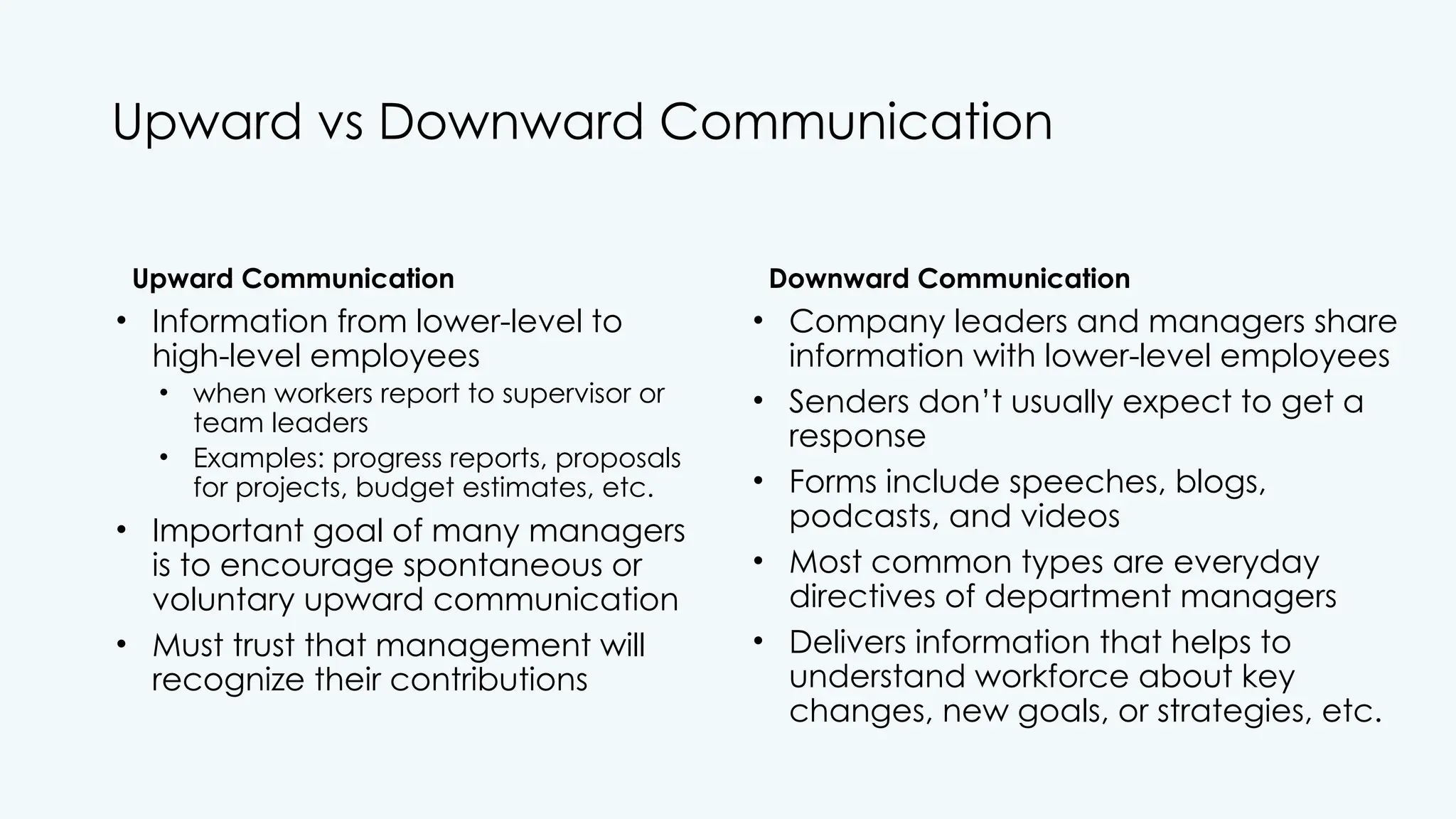 Upward vs Downward Communication

Upward Communication

• Information from lower-level to high-level employees
  • when workers report to supervisor or team leaders
  • Examples: progress reports, proposals for projects, budget estimates, etc.
• Important goal of many managers is to encourage spontaneous or voluntary upward communication
• Must trust that management will recognize their contributions

Downward Communication

• Company leaders and managers share information with lower-level employees
• Senders don't usually expect to get a response
• Forms include speeches, blogs, podcasts, and videos
• Most common types are everyday directives of department managers
• Delivers information that helps to understand workforce about key changes, new goals, or strategies, etc.